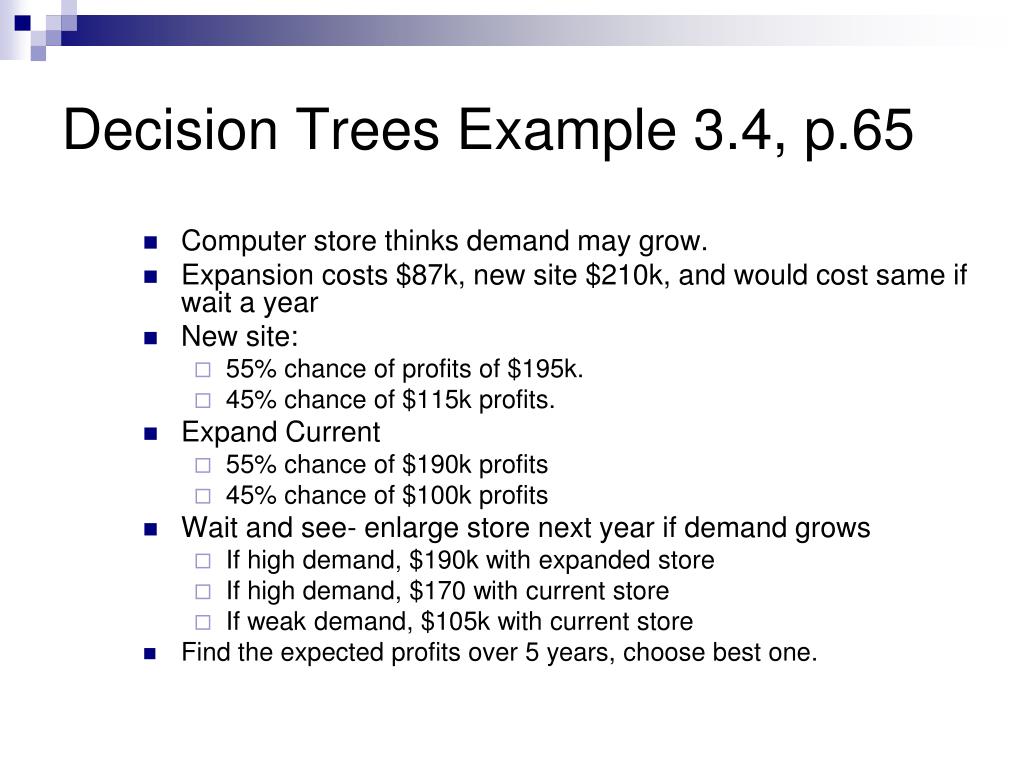 Decision Trees Example 3.4, p.65

- Computer store thinks demand may grow.
- Expansion costs \$87k, new site \$210k, and would cost same if wait a year
- New site:
  - 55% chance of profits of \$195k.
  - 45% chance of \$115k profits.
- Expand Current
  - 55% chance of \$190k profits
  - 45% chance of \$100k profits
- Wait and see- enlarge store next year if demand grows
  - If high demand, \$190k with expanded store
  - If high demand, \$170 with current store
  - If weak demand, \$105k with current store
- Find the expected profits over 5 years, choose best one.